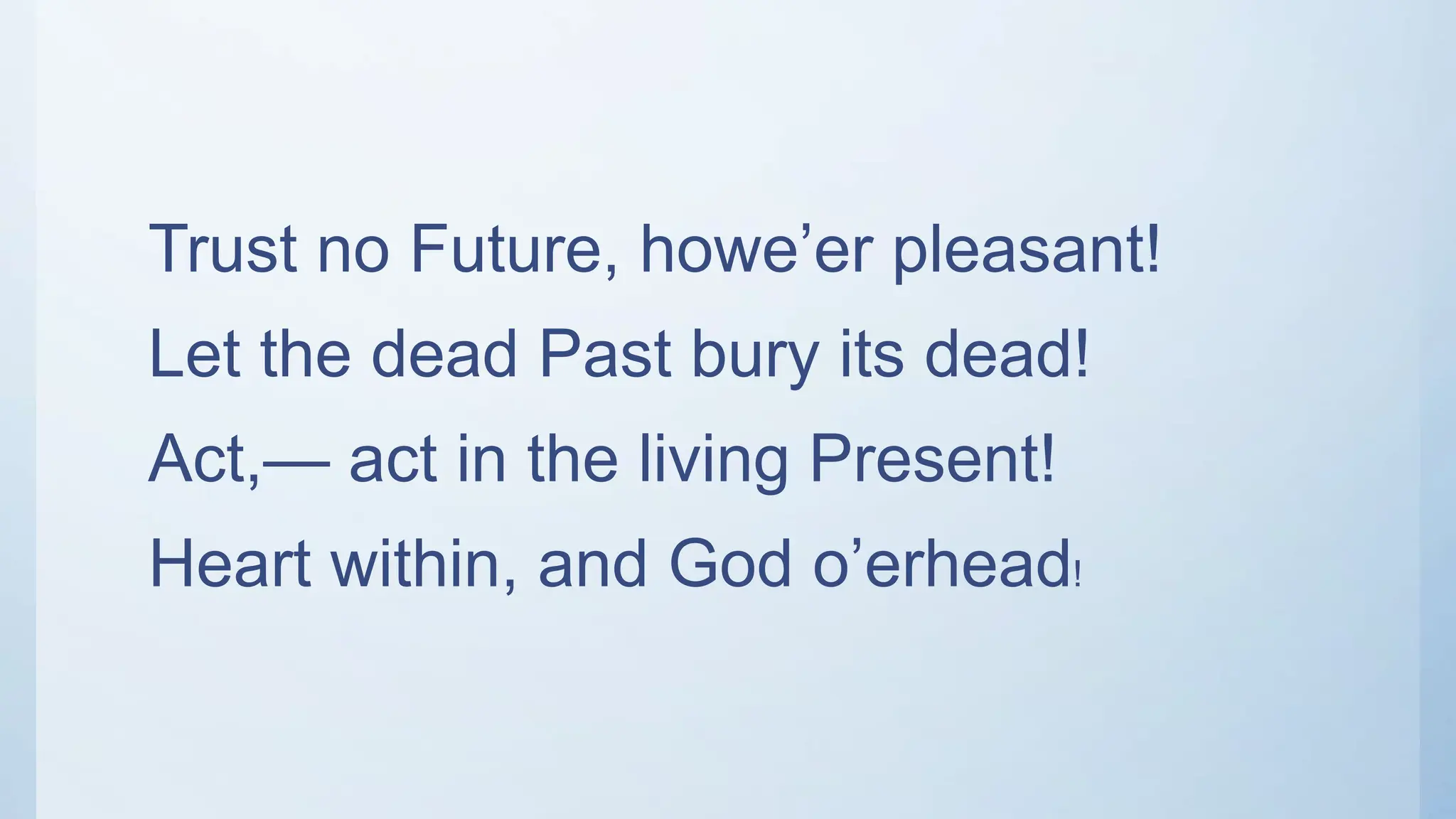 Trust no Future, howe’er pleasant!
Let the dead Past bury its dead!
Act,— act in the living Present!
Heart within, and God o’erhead!